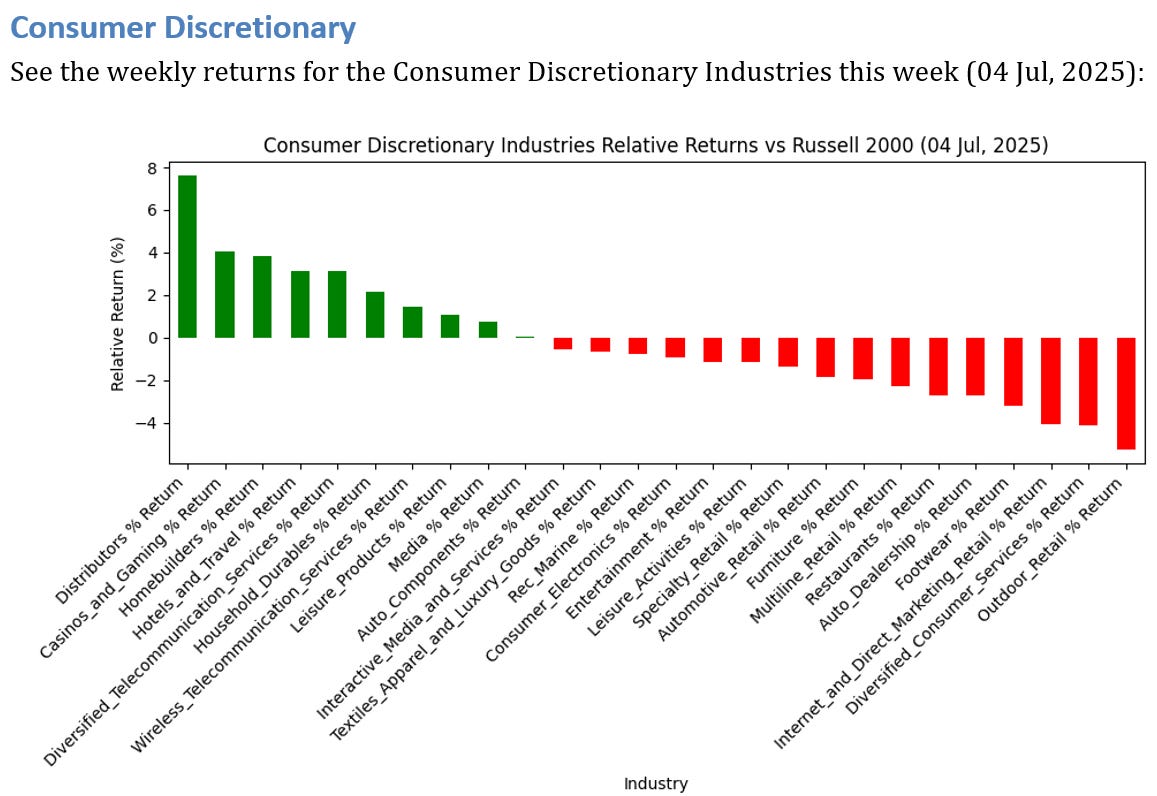 Consumer Discretionary

See the weekly returns for the Consumer Discretionary Industries this week (04 Jul, 2025):

Consumer Discretionary Industries Relative Returns vs Russell 2000 (04 Jul, 2025)

Relative Return (%)

8
6
4
2
0
−2
−4

Distributors % Return
Casinos_and_Gaming % Return
Homebuilders % Return
Hotels_and_Travel % Return
Diversified_Telecommunication_Services % Return
Household_Durables % Return
Wireless_Telecommunication_Services % Return
Leisure_Products % Return
Media % Return
Auto_Components % Return
Interactive_Media_and_Services % Return
Textiles_Apparel_and_Luxury_Goods % Return
Rec_Marine % Return
Consumer_Electronics % Return
Entertainment % Return
Leisure_Activities % Return
Specialty_Retail % Return
Automotive_Retail % Return
Furniture % Return
Multiline_Retail % Return
Restaurants % Return
Auto_Dealership % Return
Footwear % Return
Internet_and_Direct_Marketing_Retail % Return
Diversified_Consumer_Services % Return
Outdoor_Retail % Return

Industry